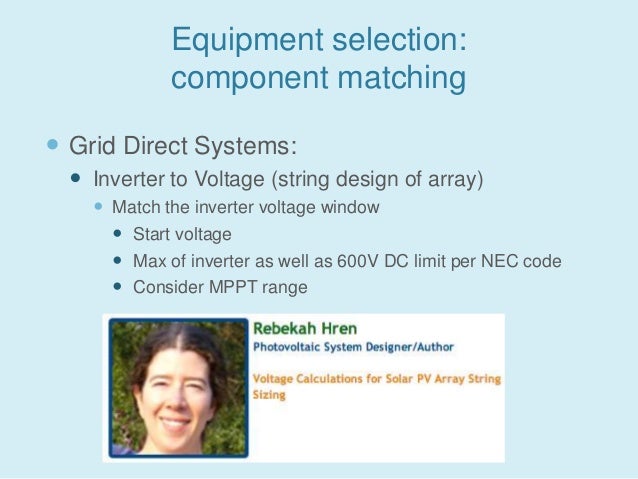 Equipment selection: component matching

Grid Direct Systems:

Inverter to Voltage (string design of array)

Match the inverter voltage window

Start voltage

Max of inverter as well as 600V DC limit per NEC code

Consider MPPT range

Rebekah Hren

Photovoltaic System Designer/Author

Voltage Calculations for Solar PV Array String Sizing